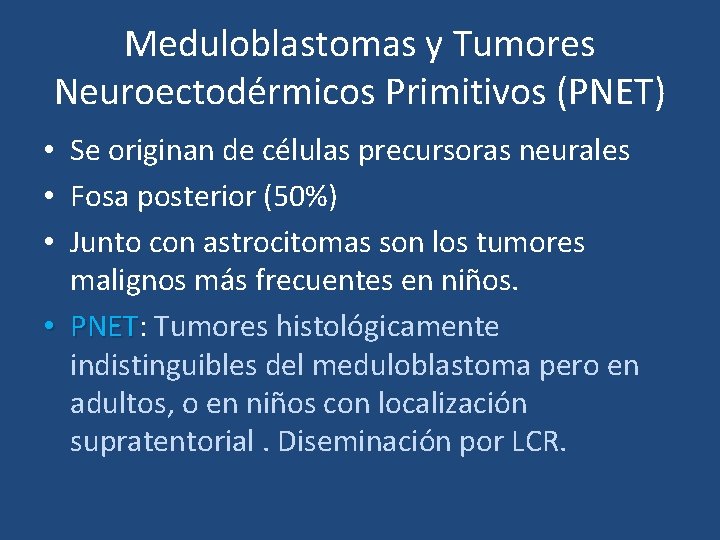 Meduloblastomas y Tumores Neuroectodérmicos Primitivos (PNET)

• Se originan de células precursoras neurales
• Fosa posterior (50%)
• Junto con astrocitomas son los tumores malignos más frecuentes en niños.
• PNET: Tumores histológicamente indistinguibles del meduloblastoma pero en adultos, o en niños con localización supratentorial . Diseminación por LCR.